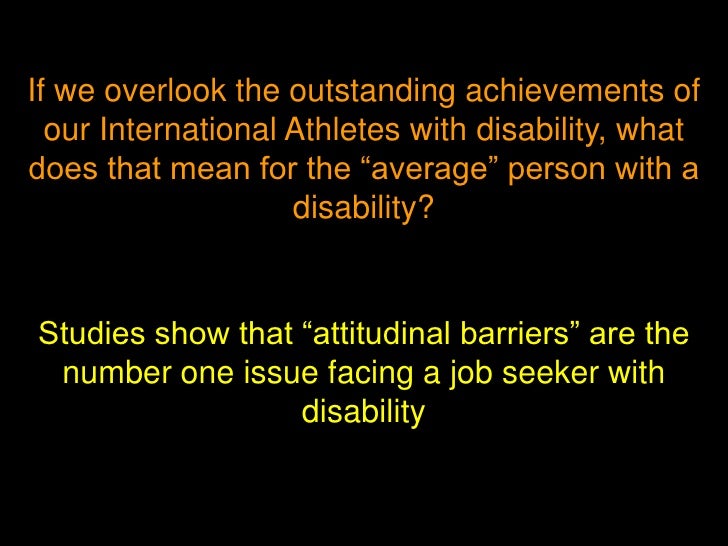 If we overlook the outstanding achievements of our International Athletes with disability, what does that mean for the “average” person with a disability?

Studies show that “attitudinal barriers” are the number one issue facing a job seeker with disability